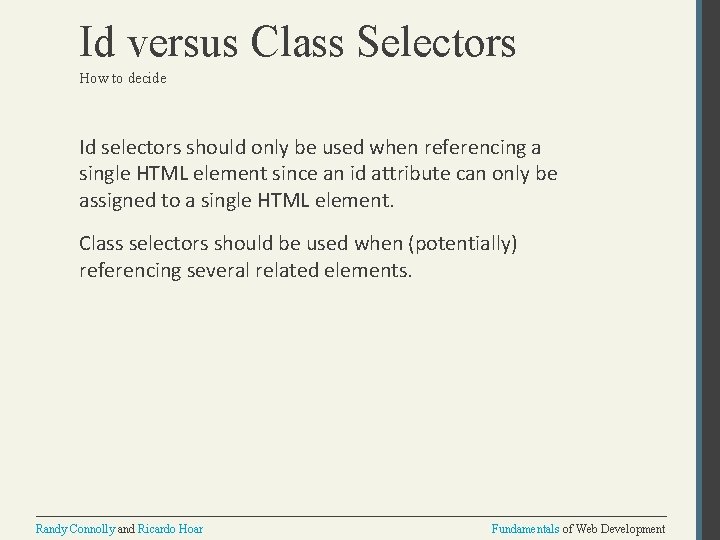 Id versus Class Selectors

How to decide

Id selectors should only be used when referencing a single HTML element since an id attribute can only be assigned to a single HTML element.

Class selectors should be used when (potentially) referencing several related elements.

Randy Connolly and Ricardo Hoar

Fundamentals of Web Development